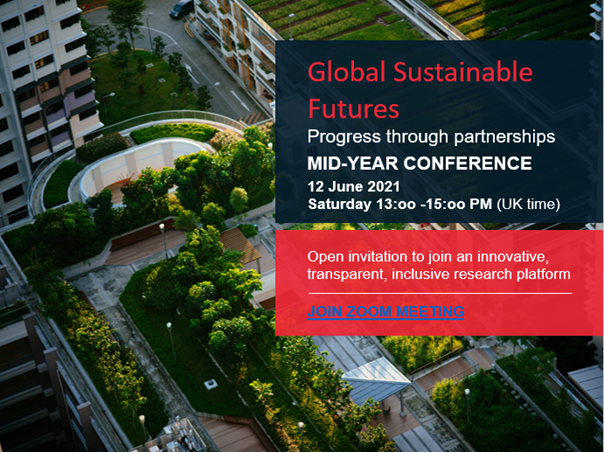 Global Sustainable Futures

Progress through partnerships

MID-YEAR CONFERENCE

12 June 2021

Saturday 13:oo -15:oo PM (UK time)

Open invitation to join an innovative, transparent, inclusive research platform

JOIN ZOOM MEETING